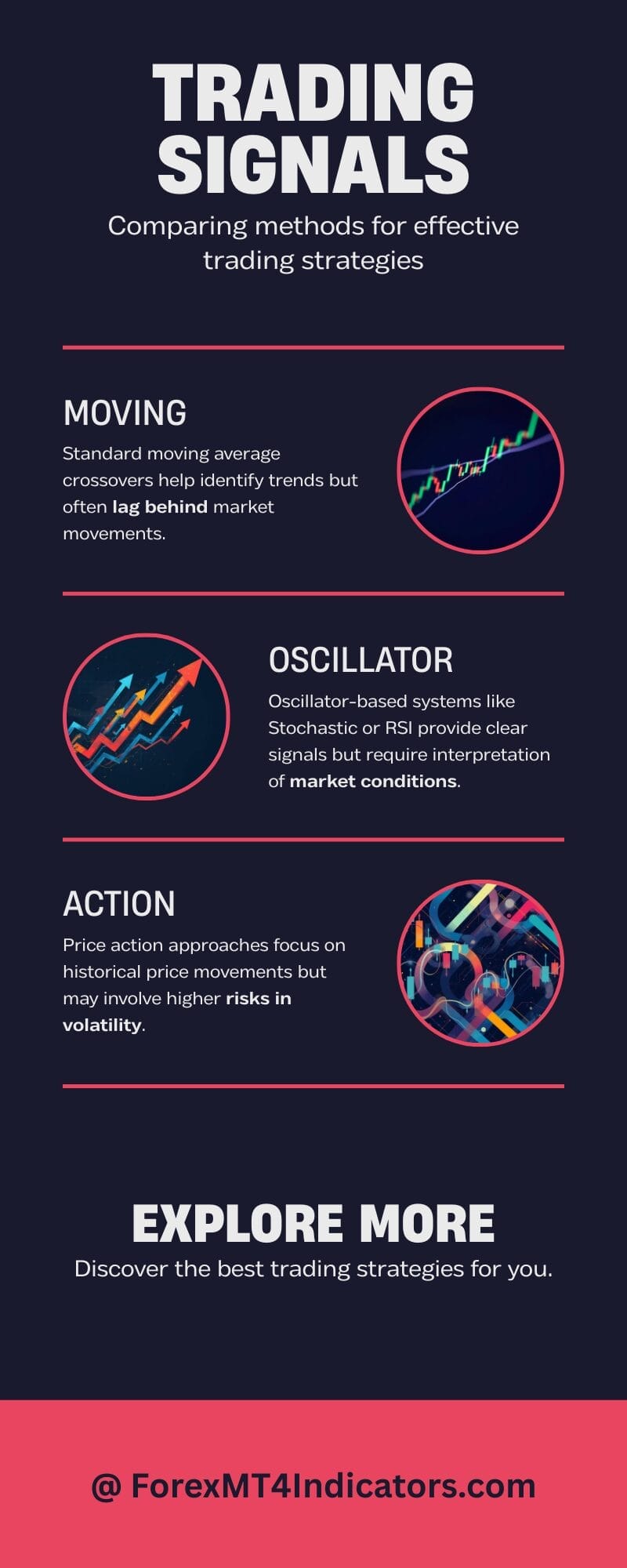 TRADING SIGNALS

Comparing methods for effective trading strategies

MOVING

Standard moving average crossovers help identify trends but often lag behind market movements.

OSCILLATOR

Oscillator-based systems like Stochastic or RSI provide clear signals but require interpretation of market conditions.

ACTION

Price action approaches focus on historical price movements but may involve higher risks in volatility.

EXPLORE MORE

Discover the best trading strategies for you.

@ ForexMT4Indicators.com